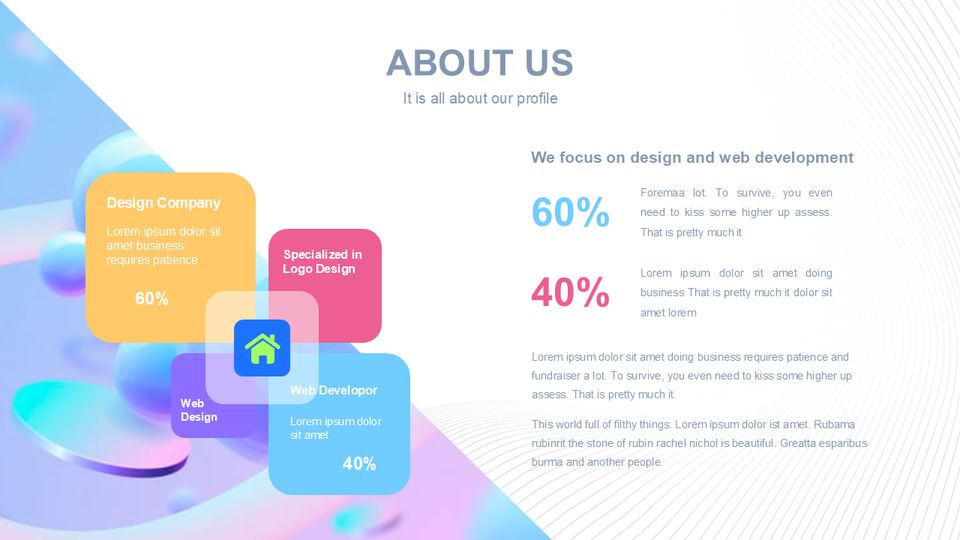 ABOUT US
It is all about our profile

Design Company
Lorem ipsum dolor sit amet business requires patience
60%

Specialized in Logo Design

Web Design

Web Developor
Lorem ipsum dolor sit amet
40%

We focus on design and web development

60%
Foremaa lot. To survive, you even need to kiss some higher up assess. That is pretty much it

40%
Lorem ipsum dolor sit amet doing business That is pretty much it dolor sit amet lorem

Lorem ipsum dolor sit amet doing business requires patience and fundraiser a lot. To survive, you even need to kiss some higher up assess. That is pretty much it.

This world full of filthy things. Lorem ipsum dolor ist amet. Rubama rubinrit the stone of rubin rachel nichol is beautiful. Greatta esparibus burma and another people.